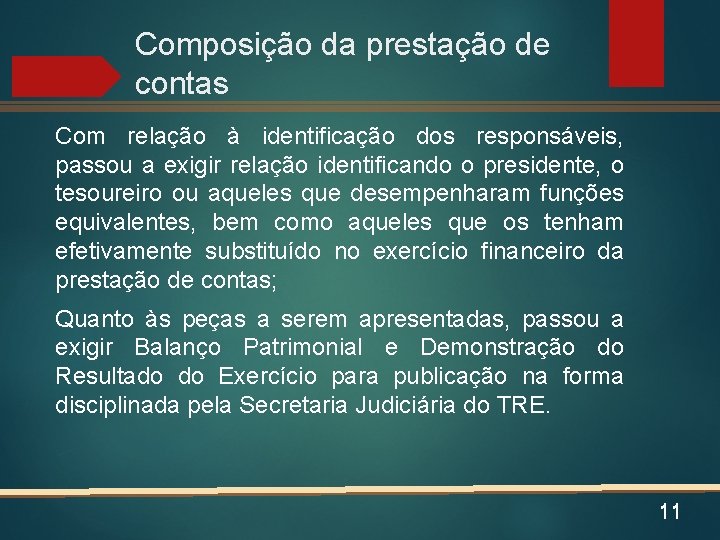 Composição da prestação de contas

Com relação à identificação dos responsáveis, passou a exigir relação identificando o presidente, o tesoureiro ou aqueles que desempenharam funções equivalentes, bem como aqueles que os tenham efetivamente substituído no exercício financeiro da prestação de contas;

Quanto às peças a serem apresentadas, passou a exigir Balanço Patrimonial e Demonstração do Resultado do Exercício para publicação na forma disciplinada pela Secretaria Judiciária do TRE.

11